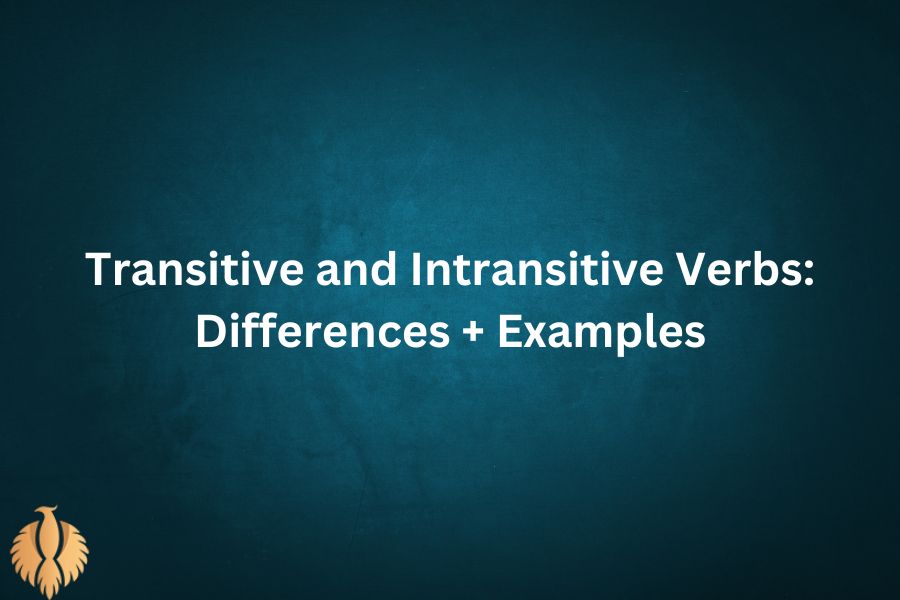 Transitive and Intransitive Verbs: Differences + Examples